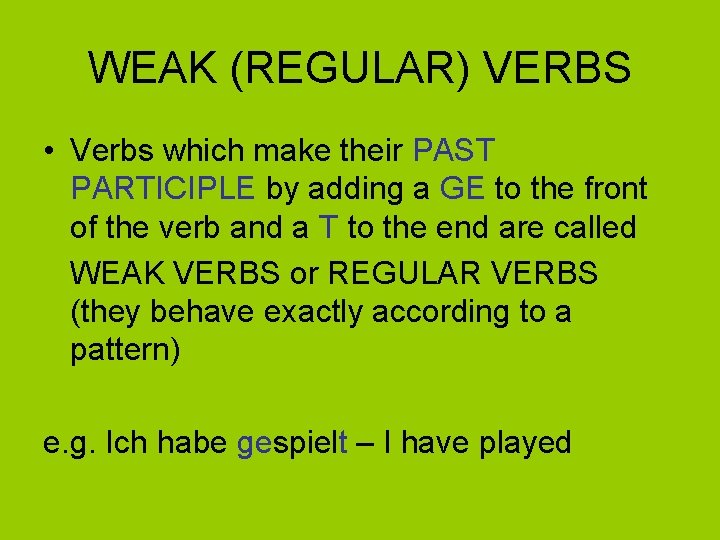 WEAK (REGULAR) VERBS

• Verbs which make their PAST PARTICIPLE by adding a GE to the front of the verb and a T to the end are called WEAK VERBS or REGULAR VERBS (they behave exactly according to a pattern)

e.g. Ich habe gespielt – I have played